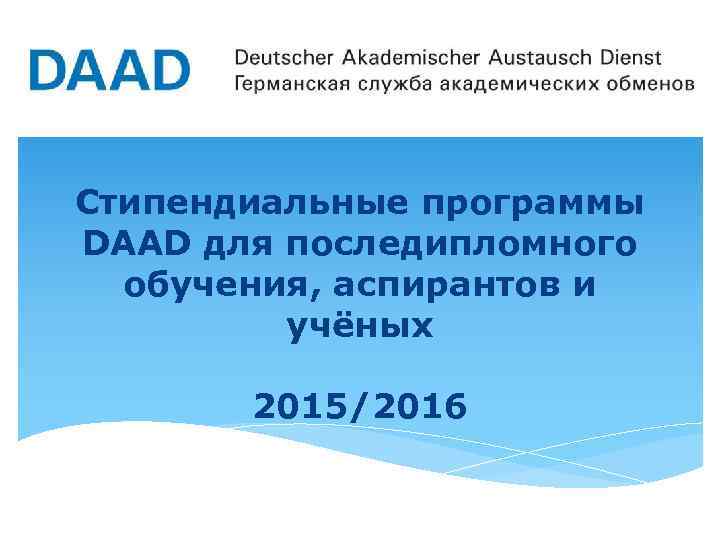 DAAD Deutscher Akademischer Austausch Dienst
Германская служба академических обменов

Стипендиальные программы DAAD для последипломного обучения, аспирантов и учёных

2015/2016